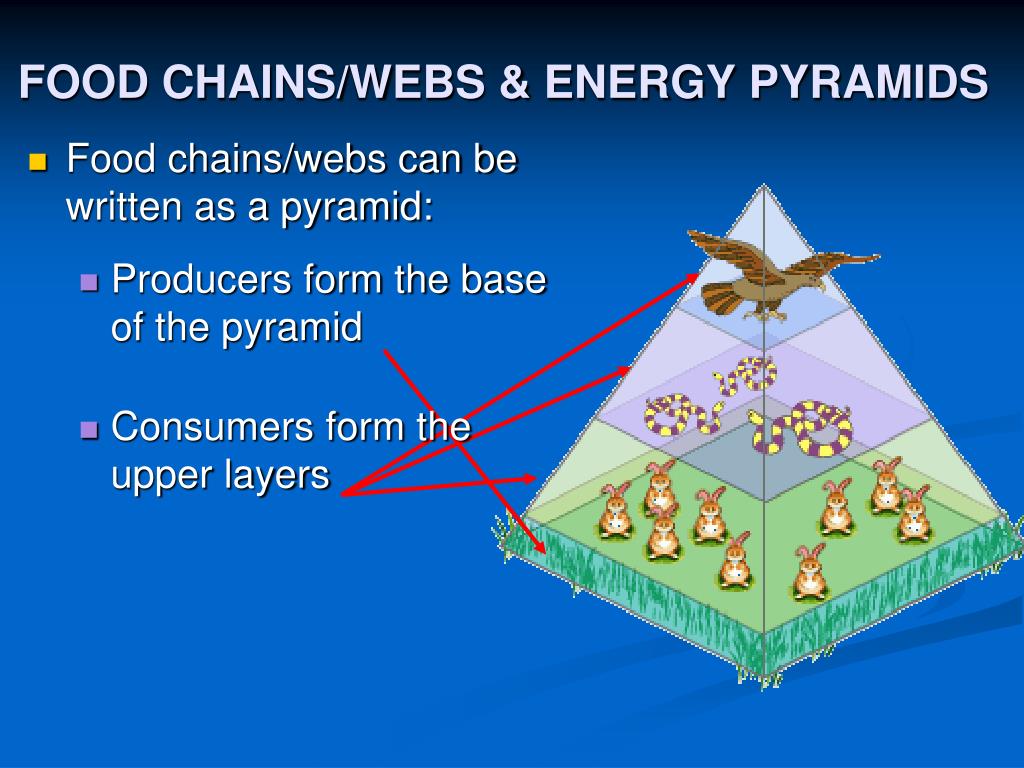 FOOD CHAINS/WEBS & ENERGY PYRAMIDS

Food chains/webs can be written as a pyramid:

Producers form the base of the pyramid

Consumers form the upper layers